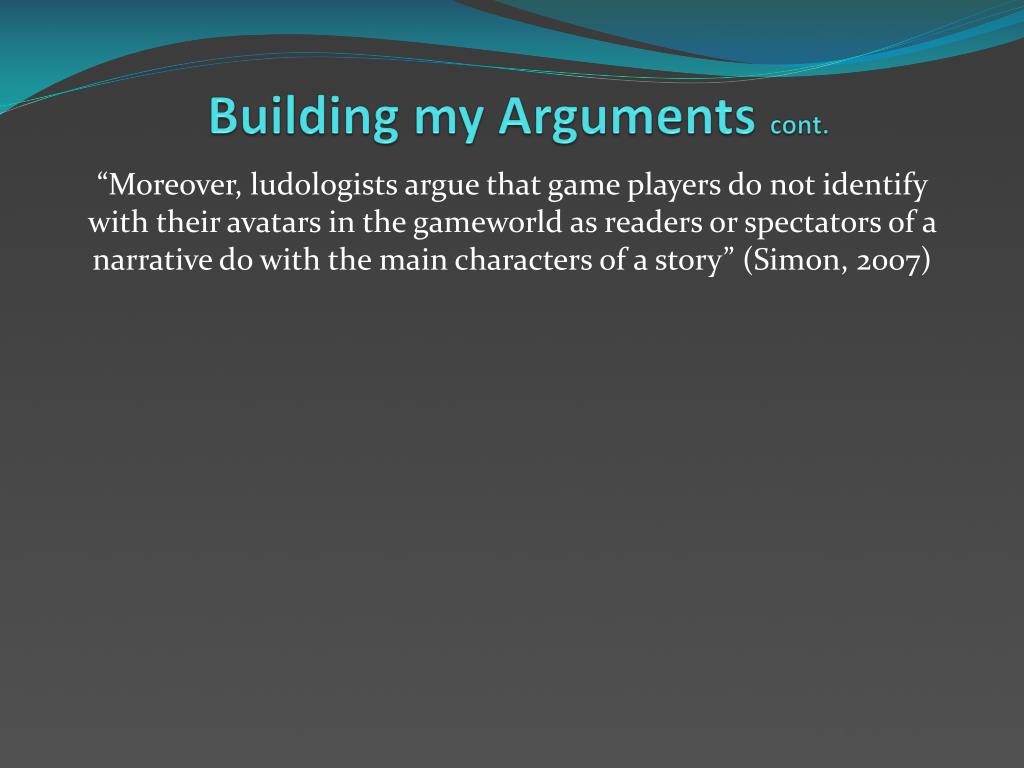 Building my Arguments cont.

“Moreover, ludologists argue that game players do not identify with their avatars in the gameworld as readers or spectators of a narrative do with the main characters of a story” (Simon, 2007)